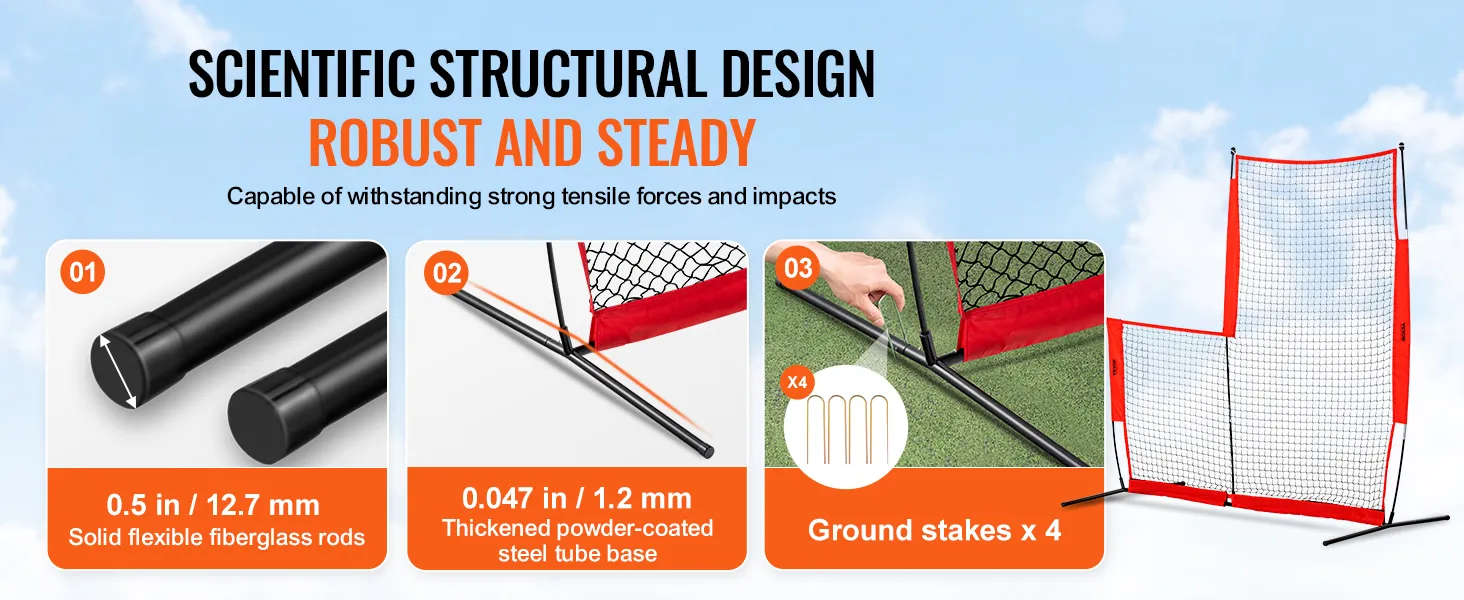 SCIENTIFIC STRUCTURAL DESIGN
ROBUST AND STEADY
Capable of withstanding strong tensile forces and impacts

01
0.5 in / 12.7 mm
Solid flexible fiberglass rods

02
0.047 in / 1.2 mm
Thickened powder-coated steel tube base

03
X4
Ground stakes x 4